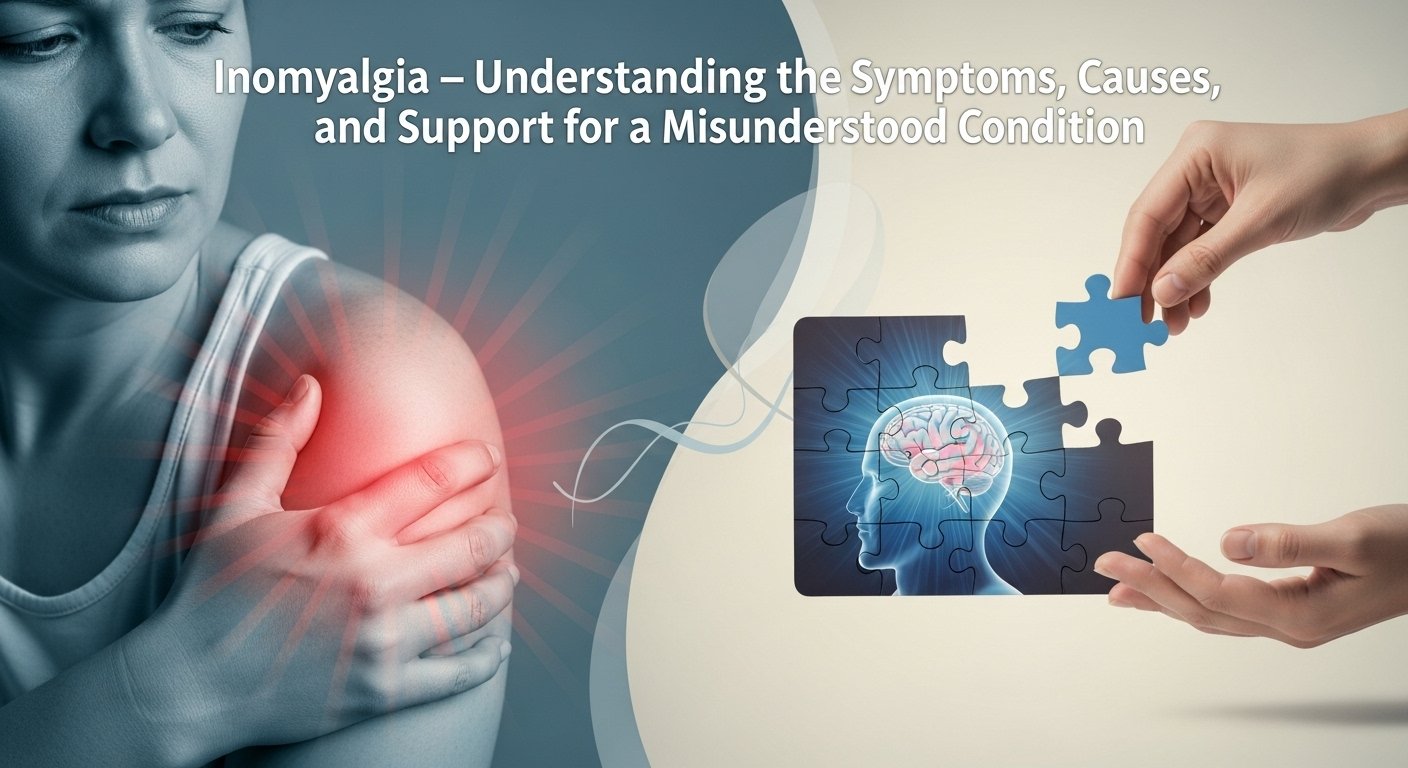 Inomyalgia – Understanding the Symptoms, Causes, and Support for a Misunderstood Condition